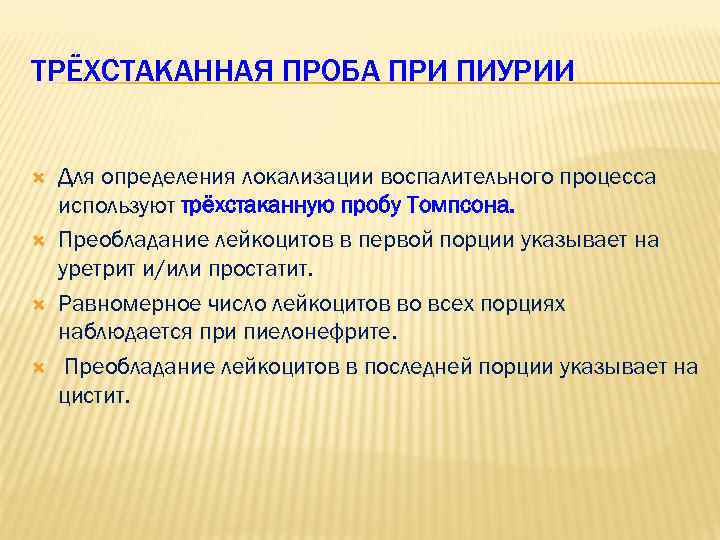 ТРЁХСТАКАННАЯ ПРОБА ПРИ ПИУРИИ

Для определения локализации воспалительного процесса используют трёхстаканную пробу Томпсона.

Преобладание лейкоцитов в первой порции указывает на уретрит и/или простатит.

Равномерное число лейкоцитов во всех порциях наблюдается при пиелонефрите.

Преобладание лейкоцитов в последней порции указывает на цистит.